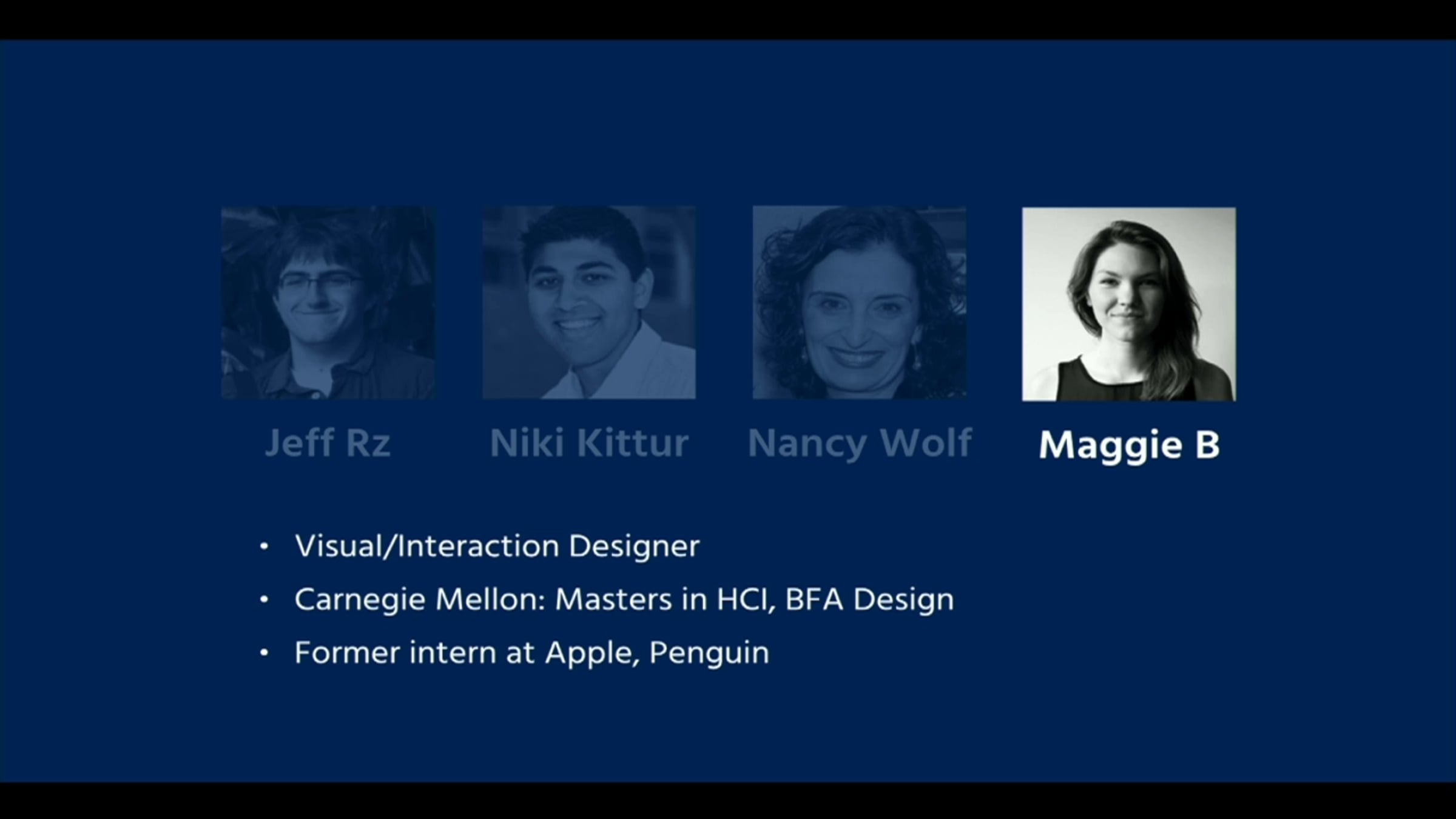 Jeff Rz
Niki Kittur
Nancy Wolf
Maggie B

• Visual/Interaction Designer
• Carnegie Mellon: Masters in HCI, BFA Design
• Former intern at Apple, Penguin